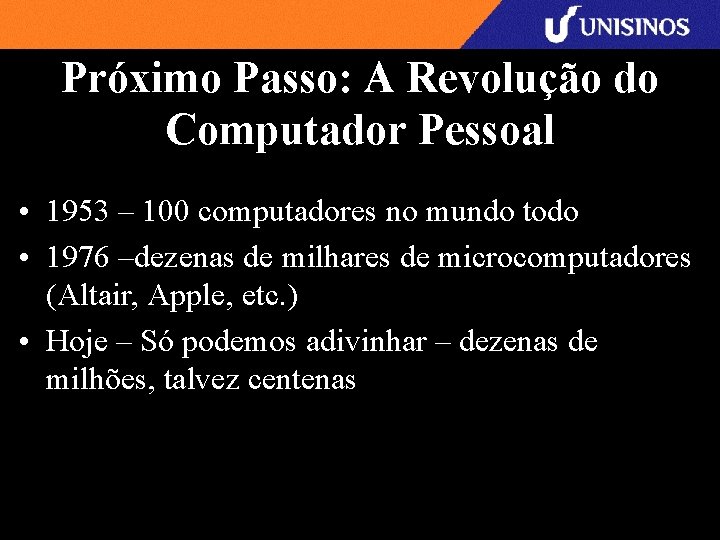 UNISINOS

Próximo Passo: A Revolução do Computador Pessoal

• 1953 – 100 computadores no mundo todo
• 1976 –dezenas de milhares de microcomputadores (Altair, Apple, etc.)
• Hoje – Só podemos adivinhar – dezenas de milhões, talvez centenas